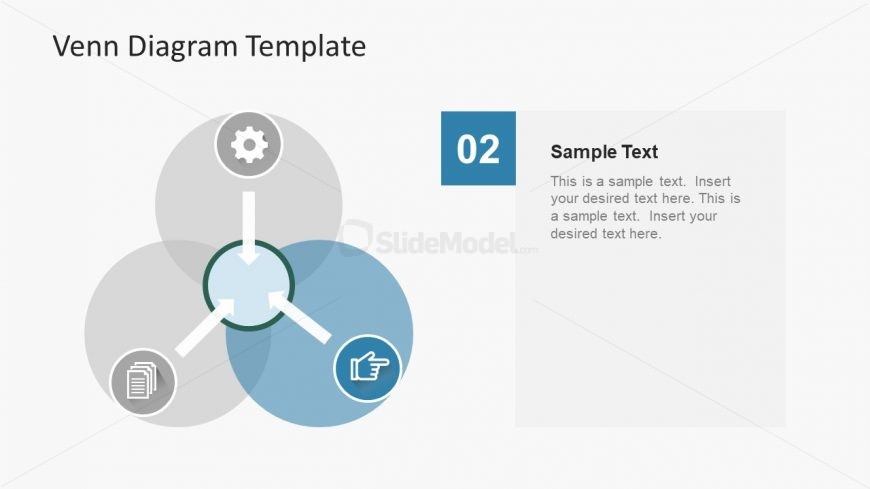 Venn Diagram Template

SlideModel.com

02

Sample Text

This is a sample text. Insert your desired text here. This is a sample text. Insert your desired text here.